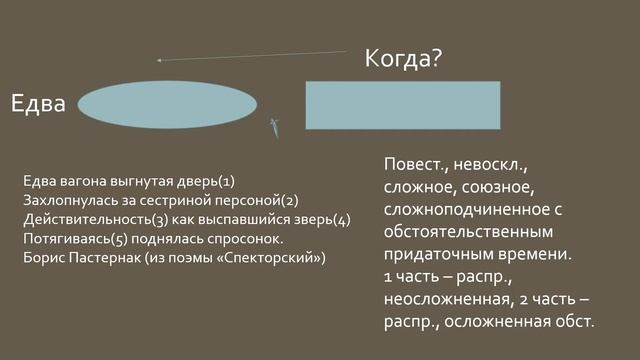 Когда?

Едва

Едва вагона выгнутая дверь(1)
Захлопнулась за сестриной персоной(2)
Действительность(3) как выспавшийся зверь(4)
Потягиваясь(5) поднялась спросонок.
Борис Пастернак (из поэмы «Спекторский»)

Повест., невоскл., сложное, союзное, сложноподчиненное с обстоятельственным придаточным времени.
1 часть – распр., неосложненная, 2 часть – распр., осложненная обст.